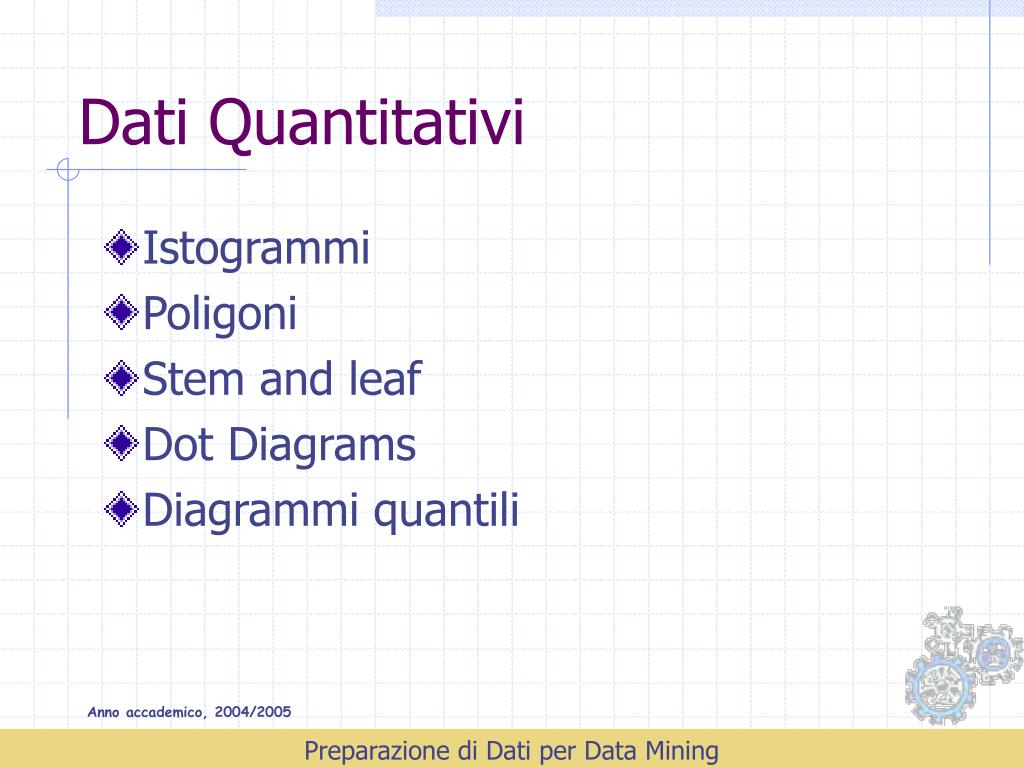 Dati Quantitativi

Istogrammi
Poligoni
Stem and leaf
Dot Diagrams
Diagrammi quantili

Anno accademico, 2004/2005

Preparazione di Dati per Data Mining